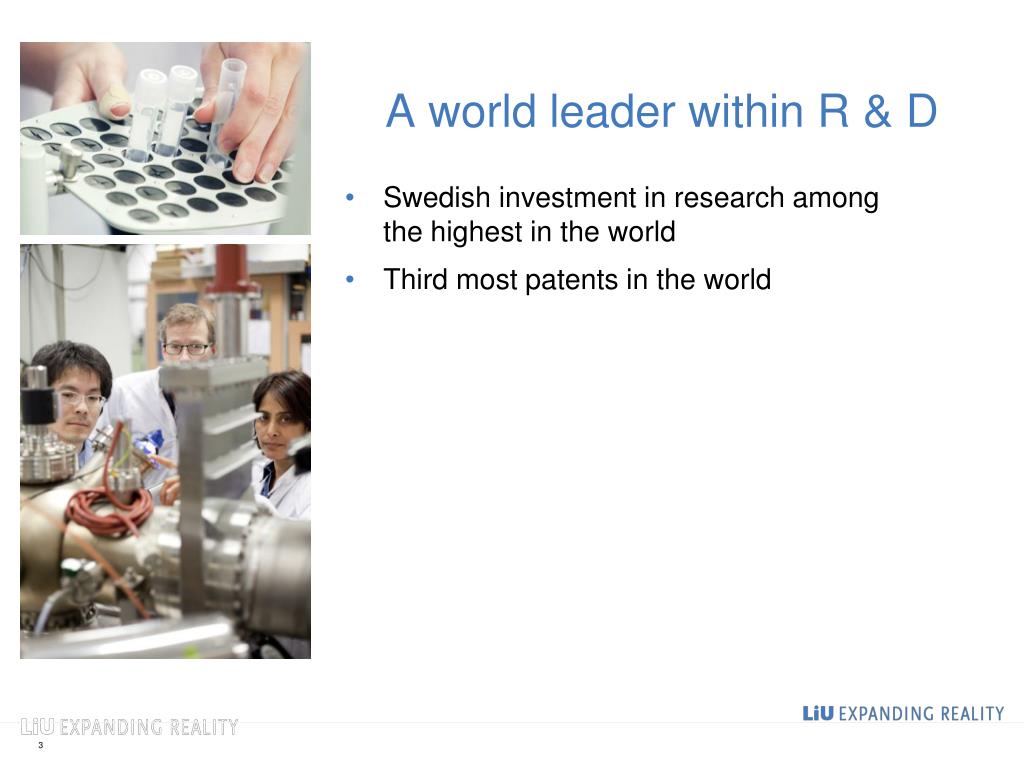 A world leader within R & D

• Swedish investment in research among the highest in the world
• Third most patents in the world

LiU EXPANDING REALITY

LiU EXPANDING REALITY
3